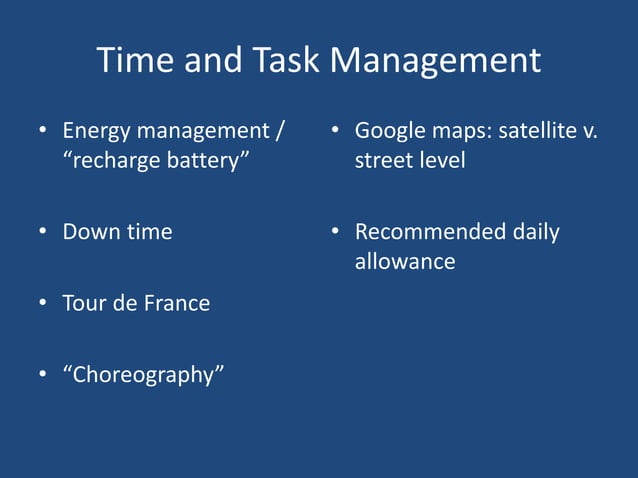 Time and Task Management

• Energy management / “recharge battery”

• Down time

• Tour de France

• “Choreography”

• Google maps: satellite v. street level

• Recommended daily allowance